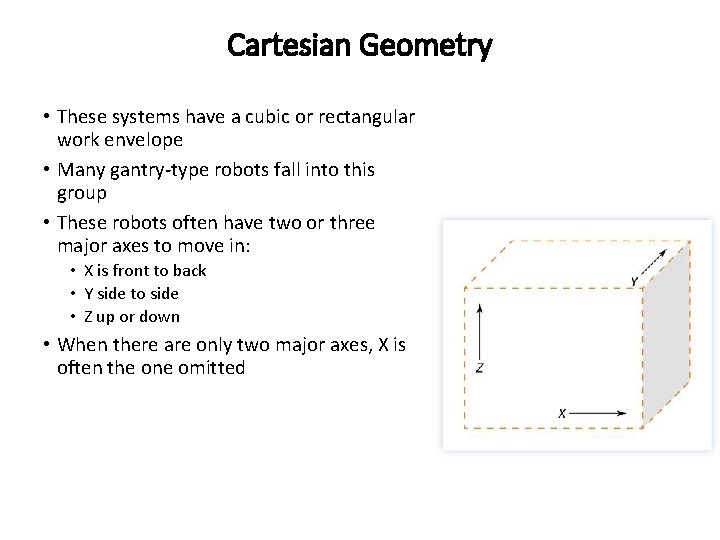 Cartesian Geometry

• These systems have a cubic or rectangular work envelope
• Many gantry-type robots fall into this group
• These robots often have two or three major axes to move in:
  • X is front to back
  • Y side to side
  • Z up or down
• When there are only two major axes, X is often the one omitted

Y
Z
X